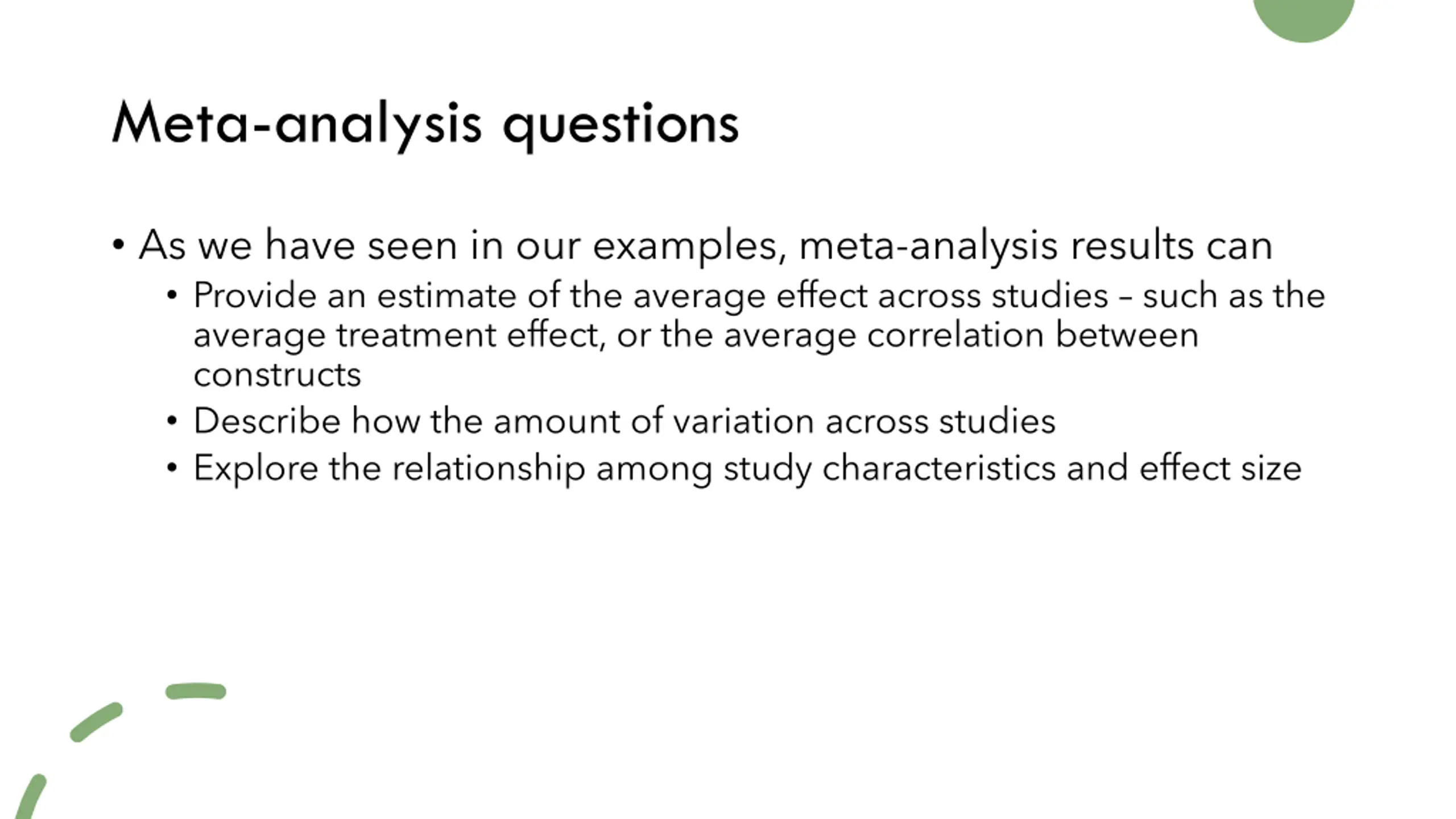 Meta-analysis questions

• As we have seen in our examples, meta-analysis results can
  • Provide an estimate of the average effect across studies – such as the average treatment effect, or the average correlation between constructs
  • Describe how the amount of variation across studies
  • Explore the relationship among study characteristics and effect size